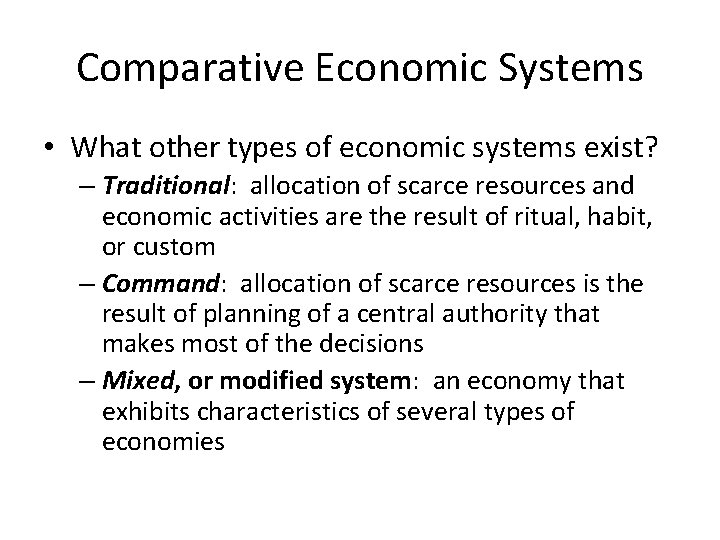 Comparative Economic Systems

• What other types of economic systems exist?

– Traditional: allocation of scarce resources and economic activities are the result of ritual, habit, or custom

– Command: allocation of scarce resources is the result of planning of a central authority that makes most of the decisions

– Mixed, or modified system: an economy that exhibits characteristics of several types of economies